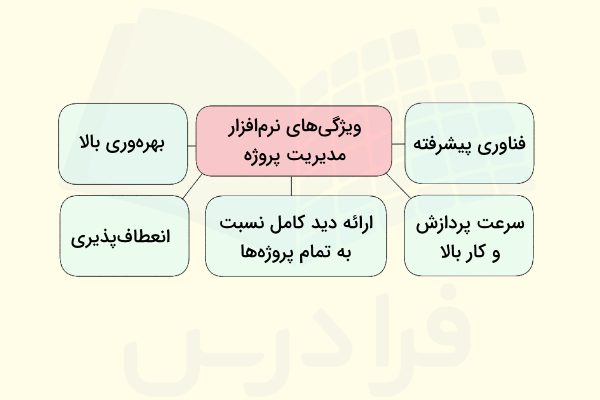 ویژگی‌های نرم‌افزار مدیریت پروژه

فناوری پیشرفته

بهره‌وری بالا

سرعت پردازش و کار بالا

ارائه دید کامل نسبت به تمام پروژه‌ها

انعطاف‌پذیری

فرادرس